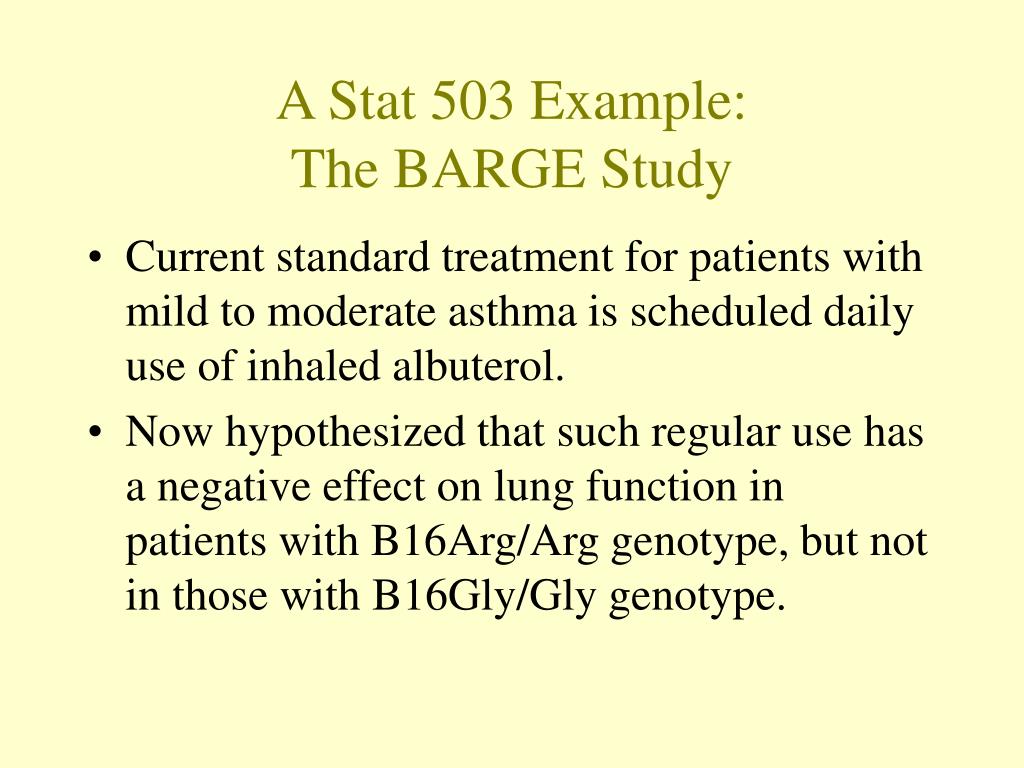 A Stat 503 Example:
The BARGE Study

• Current standard treatment for patients with mild to moderate asthma is scheduled daily use of inhaled albuterol.
• Now hypothesized that such regular use has a negative effect on lung function in patients with B16Arg/Arg genotype, but not in those with B16Gly/Gly genotype.